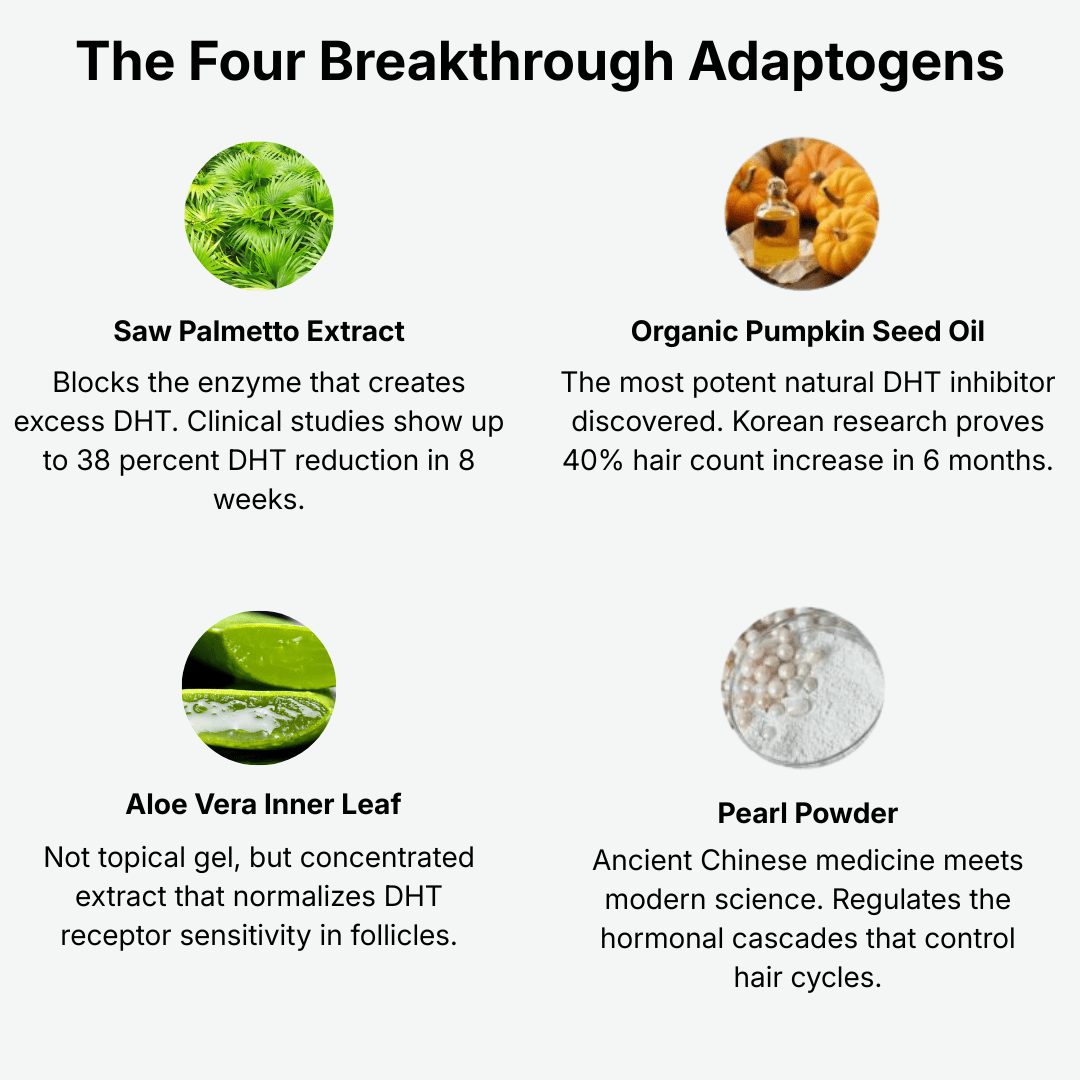 The Four Breakthrough Adaptogens

Saw Palmetto Extract

Blocks the enzyme that creates excess DHT. Clinical studies show up to 38 percent DHT reduction in 8 weeks.

Organic Pumpkin Seed Oil

The most potent natural DHT inhibitor discovered. Korean research proves 40% hair count increase in 6 months.

Aloe Vera Inner Leaf

Not topical gel, but concentrated extract that normalizes DHT receptor sensitivity in follicles.

Pearl Powder

Ancient Chinese medicine meets modern science. Regulates the hormonal cascades that control hair cycles.